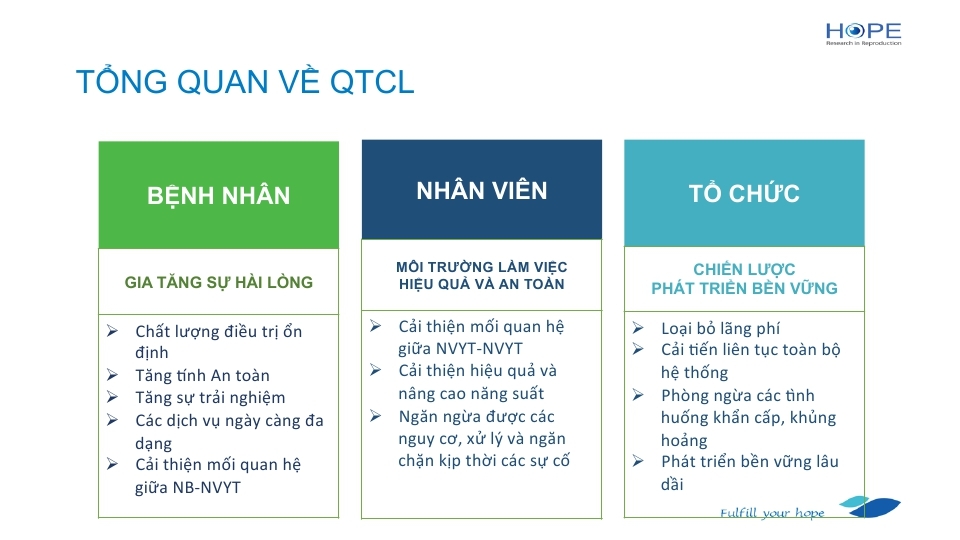 HOPE
Research in Reproduction

TỔNG QUAN VỀ QTCL

BỆNH NHÂN

GIA TĂNG SỰ HÀI LÒNG

➢ Chất lượng điều trị ổn định
➢ Tăng tính An toàn
➢ Tăng sự trải nghiệm
➢ Các dịch vụ ngày càng đa dạng
➢ Cải thiện mối quan hệ giữa NB-NVYT

NHÂN VIÊN

MÔI TRƯỜNG LÀM VIỆC HIỆU QUẢ VÀ AN TOÀN

➢ Cải thiện mối quan hệ giữa NVYT-NVYT
➢ Cải thiện hiệu quả và nâng cao năng suất
➢ Ngăn ngừa được các nguy cơ, xử lý và ngăn chặn kịp thời các sự cố

TỔ CHỨC

CHIẾN LƯỢC PHÁT TRIỂN BỀN VỮNG

➢ Loại bỏ lãng phí
➢ Cải tiến liên tục toàn bộ hệ thống
➢ Phòng ngừa các tình huống khẩn cấp, khủng hoảng
➢ Phát triển bền vững lâu dài

Fulfill your hope